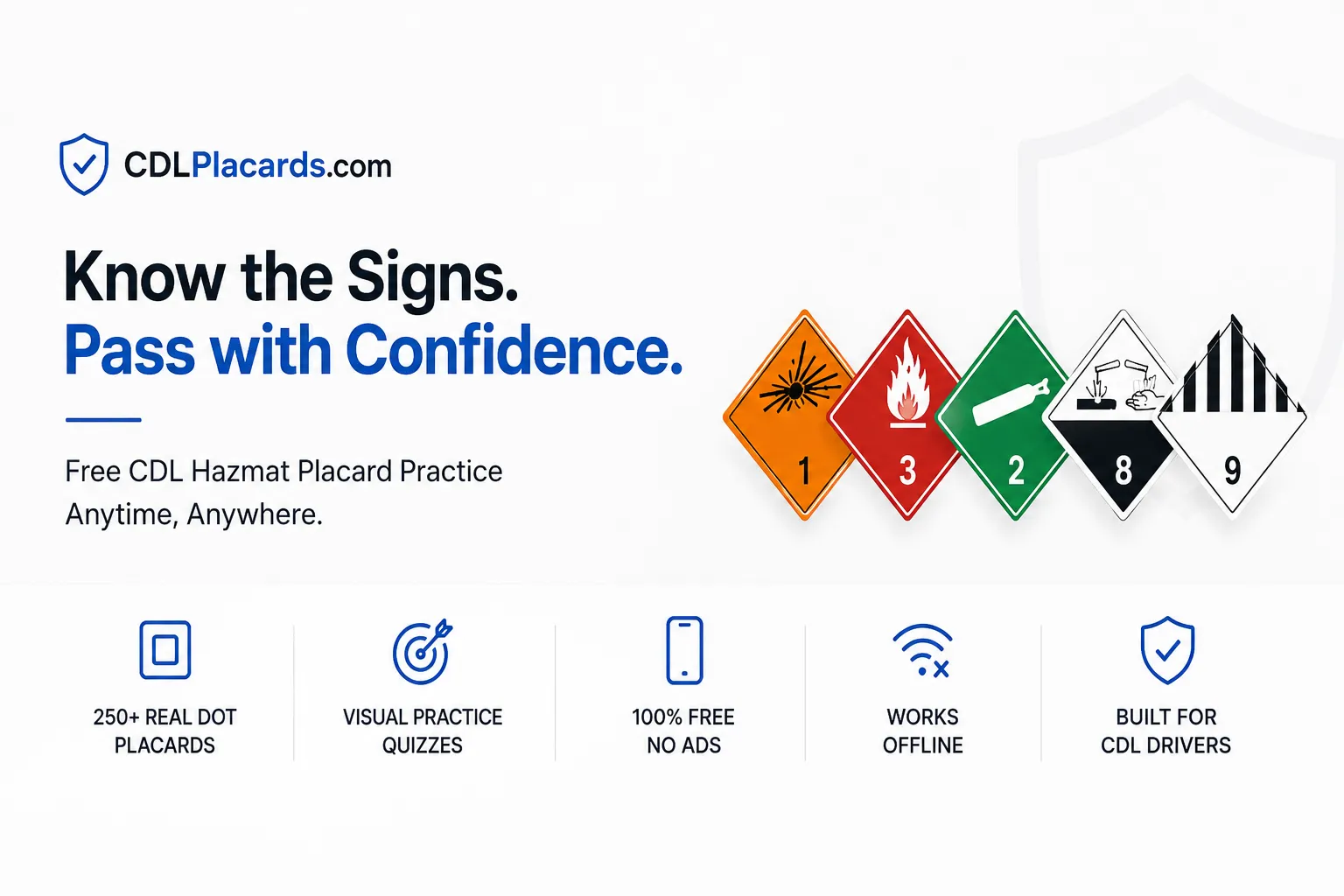 CDLPlacards.com

Know the Signs.
Pass with Confidence.

Free CDL Hazmat Placard Practice
Anytime, Anywhere.

1

3

2

8

9

250+ REAL DOT PLACARDS

VISUAL PRACTICE QUIZZES

100% FREE NO ADS

WORKS OFFLINE

BUILT FOR CDL DRIVERS